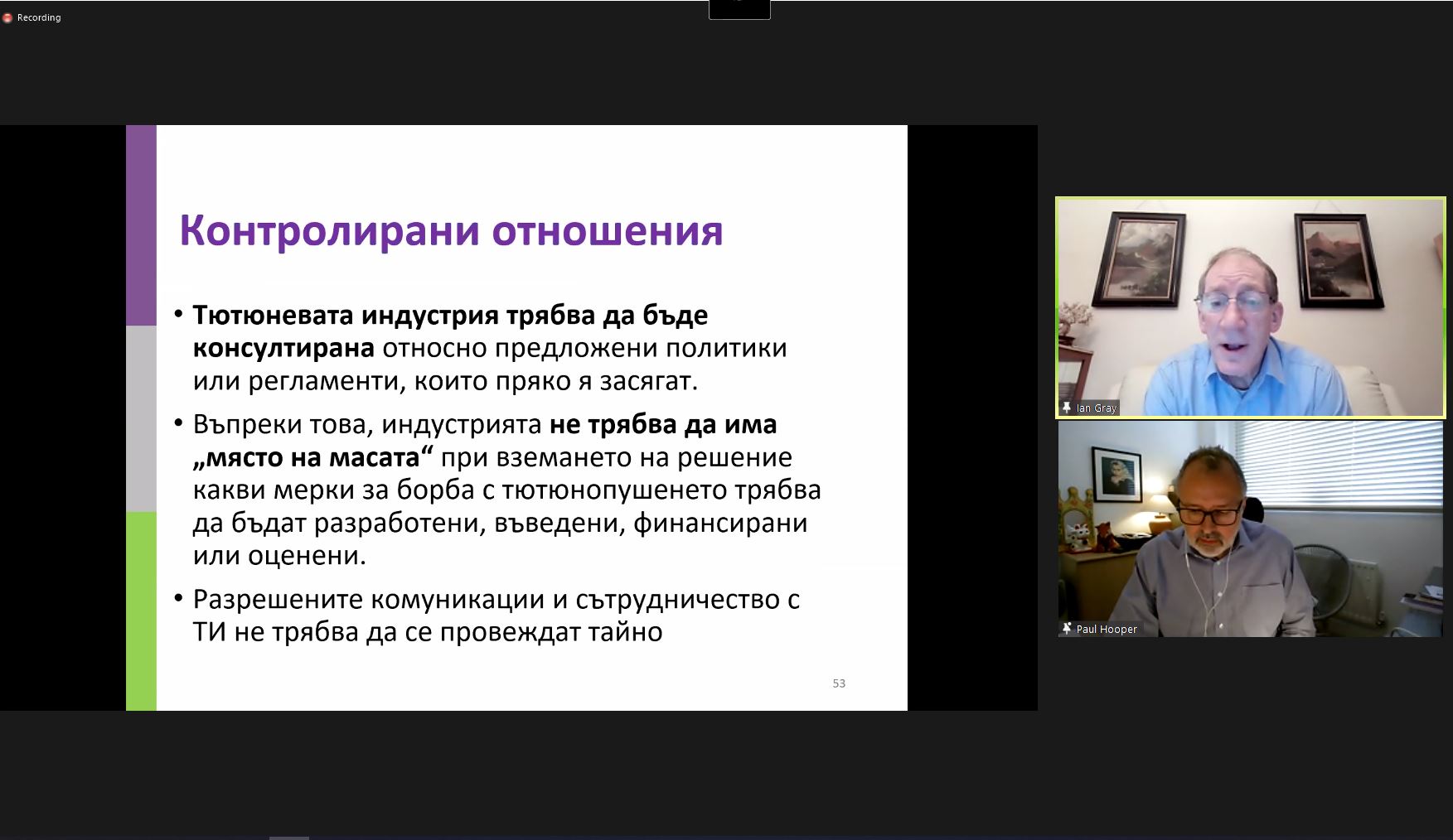 Recording

Контролирани отношения

• Тютюневата индустрия трябва да бъде консултирана относно предложени политики или регламенти, които пряко я засягат.

• Въпреки това, индустрията не трябва да има „място на масата“ при вземането на решение какви мерки за борба с тютюнопушенето трябва да бъдат разработени, въведени, финансирани или оценени.

• Разрешените комуникации и сътрудничество с ТИ не трябва да се провеждат тайно

53

Ian Gray

Paul Hooper